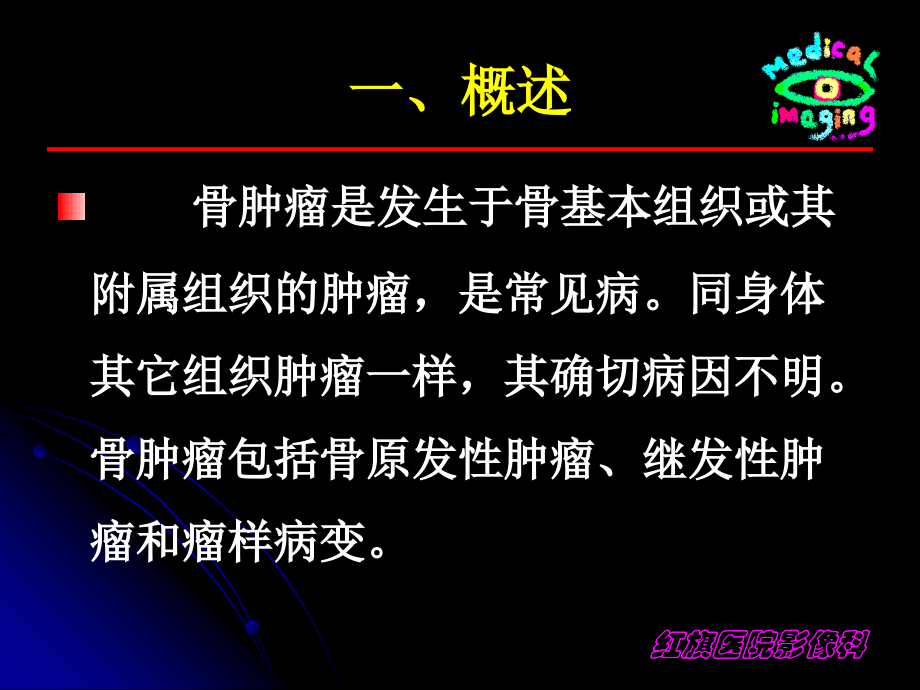 一、概述

medical imaging

骨肿瘤是发生于骨基本组织或其附属组织的肿瘤，是常见病。同身体其它组织肿瘤一样，其确切病因不明。骨肿瘤包括骨原发性肿瘤、继发性肿瘤和瘤样病变。

红旗医院影像科